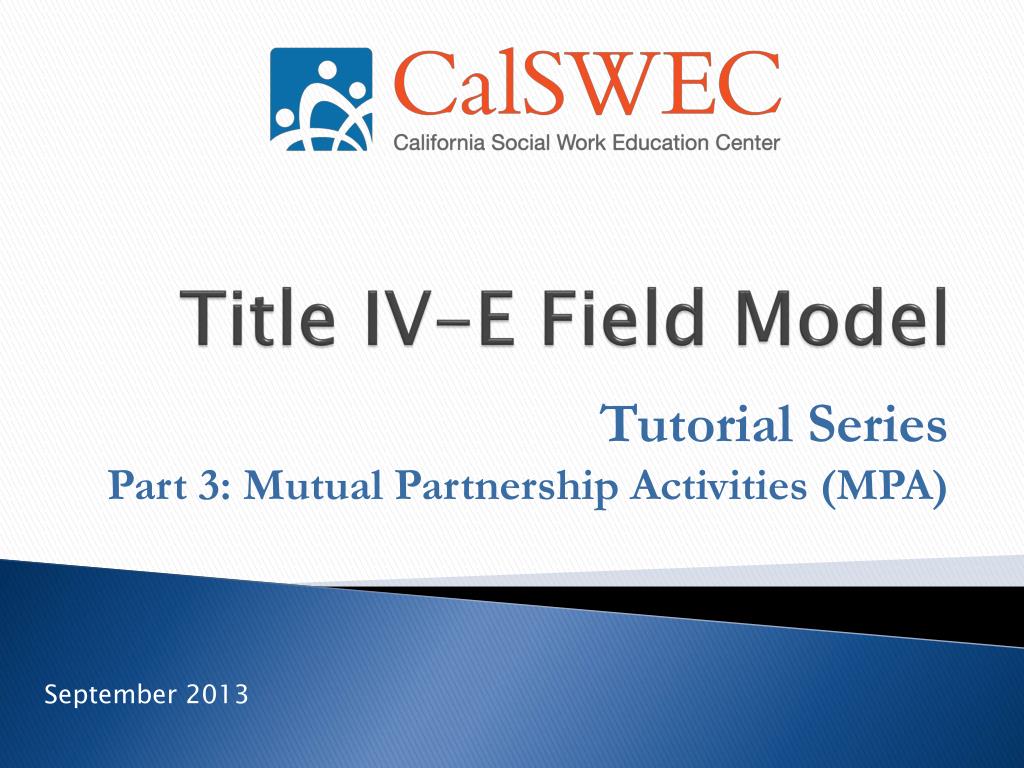 CalSWEC
California Social Work Education Center

Title IV-E Field Model

Tutorial Series
Part 3: Mutual Partnership Activities (MPA)

September 2013